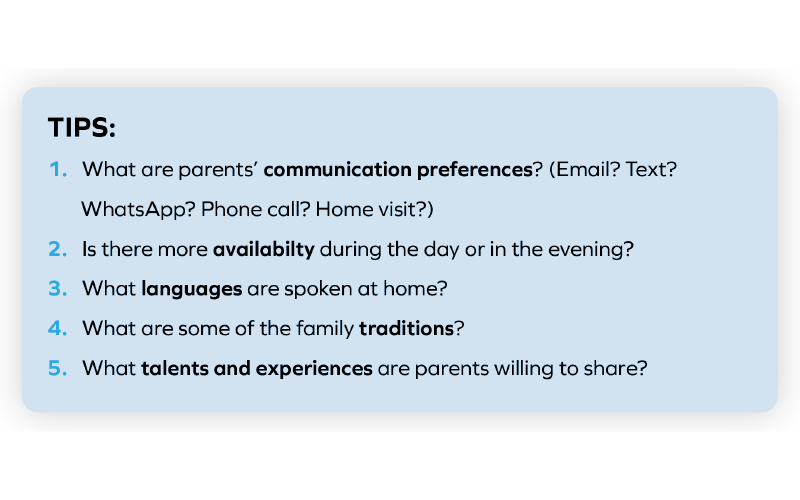 TIPS:

1. What are parents' communication preferences? (Email? Text? WhatsApp? Phone call? Home visit?)

2. Is there more availabilty during the day or in the evening?

3. What languages are spoken at home?

4. What are some of the family traditions?

5. What talents and experiences are parents willing to share?